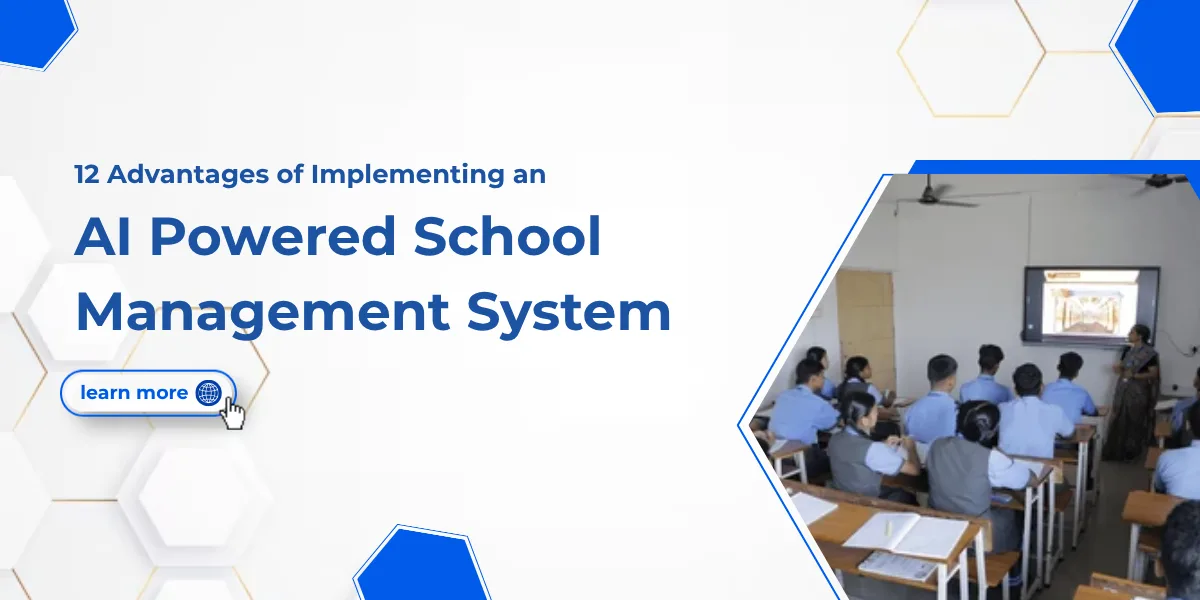 12 Advantages of Implementing an

AI Powered School Management System

learn more